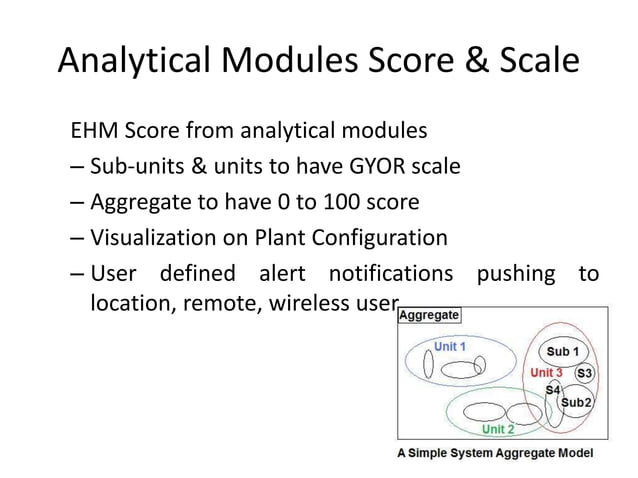 Analytical Modules Score & Scale

EHM Score from analytical modules

– Sub-units & units to have GYOR scale

– Aggregate to have 0 to 100 score

– Visualization on Plant Configuration

– User defined alert notifications pushing to location, remote, wireless user

Aggregate

Unit 1

Sub 1

Unit 3

S3

S4

Sub2

Unit 2

A Simple System Aggregate Model